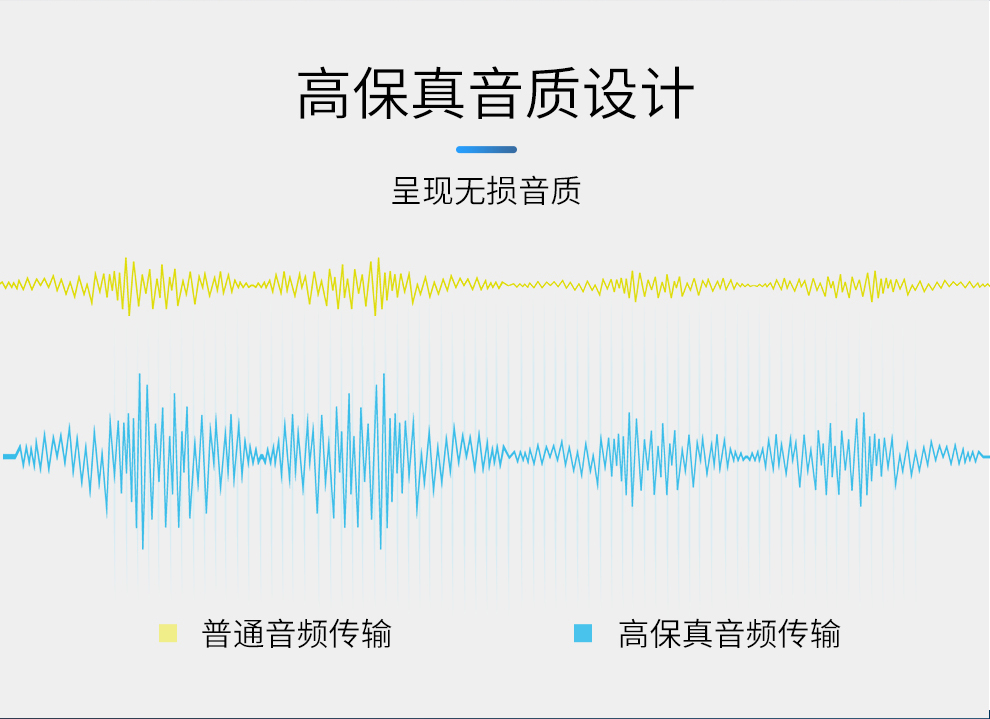 高保真音质设计

呈现无损音质

普通音频传输

高保真音频传输